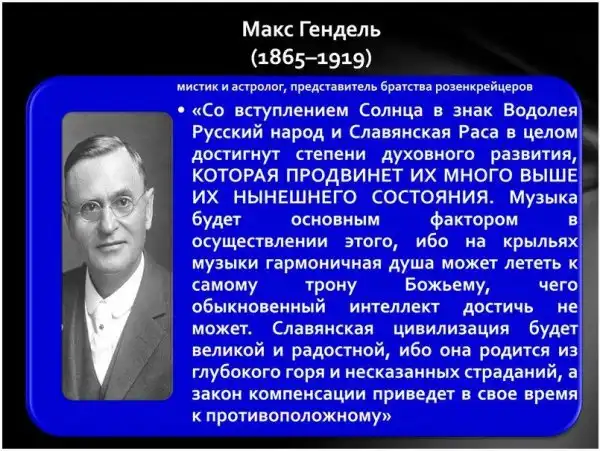 Макс Гендель
(1865–1919)

мистик и астролог, представитель братства розенкрейцеров

• «Со вступлением Солнца в знак Водолея Русский народ и Славянская Раса в целом достигнут степени духовного развития, КОТОРАЯ ПРОДВИНЕТ ИХ МНОГО ВЫШЕ ИХ НЫНЕШНЕГО СОСТОЯНИЯ. Музыка будет основным фактором в осуществлении этого, ибо на крыльях музыки гармоничная душа может лететь к самому трону Божьему, чего обыкновенный интеллект достичь не может. Славянская цивилизация будет великой и радостной, ибо она родится из глубокого горя и несказанных страданий, а закон компенсации приведет в свое время к противоположному»